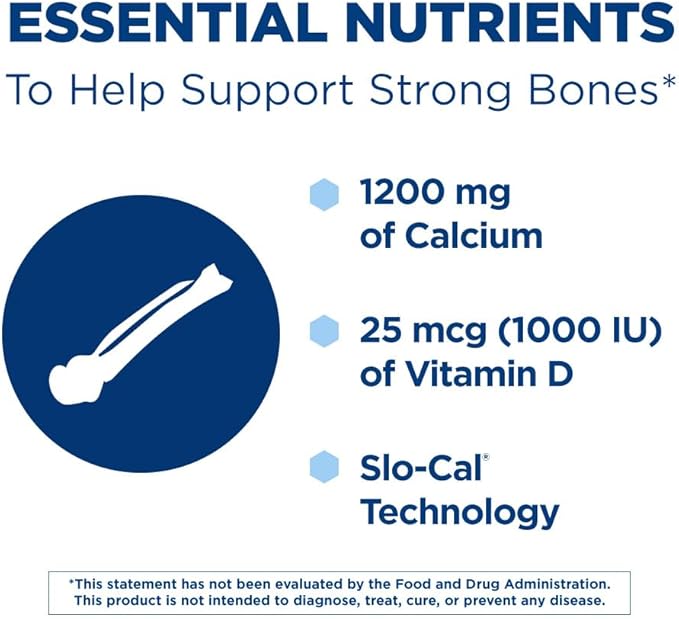 ESSENTIAL NUTRIENTS

To Help Support Strong Bones*

1200 mg of Calcium

25 mcg (1000 IU) of Vitamin D

Slo-Cal® Technology

*This statement has not been evaluated by the Food and Drug Administration. This product is not intended to diagnose, treat, cure, or prevent any disease.